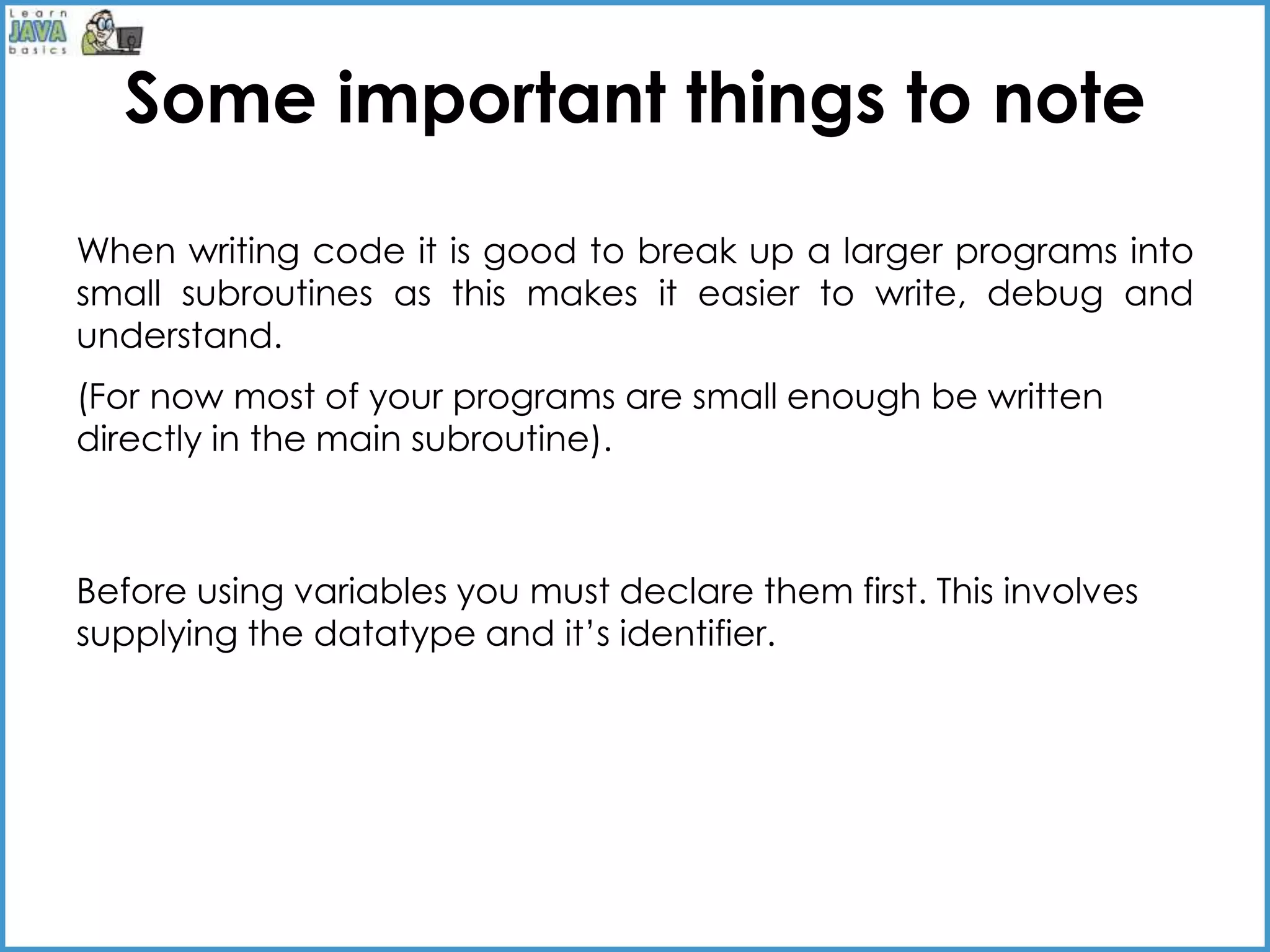 Learn JAVA basics

Some important things to note

When writing code it is good to break up a larger programs into small subroutines as this makes it easier to write, debug and understand.

(For now most of your programs are small enough be written directly in the main subroutine).

Before using variables you must declare them first. This involves supplying the datatype and it's identifier.